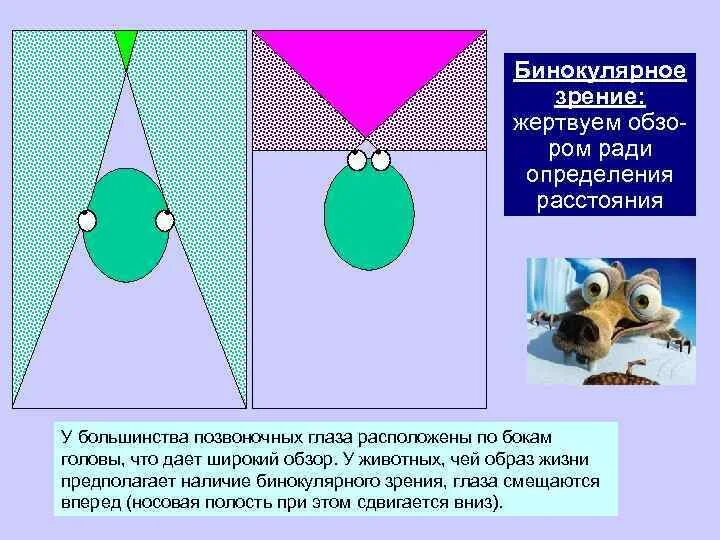 Бинокулярное зрение: жертвуем обзором ради определения расстояния

У большинства позвоночных глаза расположены по бокам головы, что дает широкий обзор. У животных, чей образ жизни предполагает наличие бинокулярного зрения, глаза смещаются вперед (носовая полость при этом сдвигается вниз).